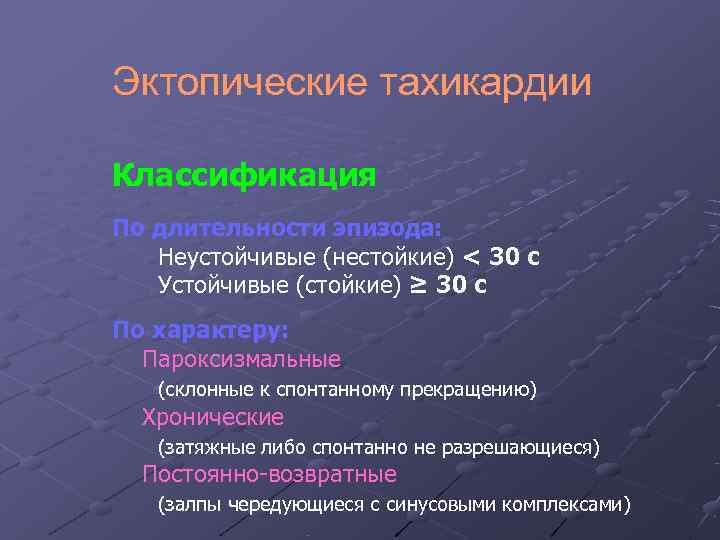 Эктопические тахикардии

Классификация

По длительности эпизода:
Неустойчивые (нестойкие) < 30 с
Устойчивые (стойкие) ≥ 30 с

По характеру:
Пароксизмальные
(склонные к спонтанному прекращению)
Хронические
(затяжные либо спонтанно не разрешающиеся)
Постоянно-возвратные
(залпы чередующиеся с синусовыми комплексами)